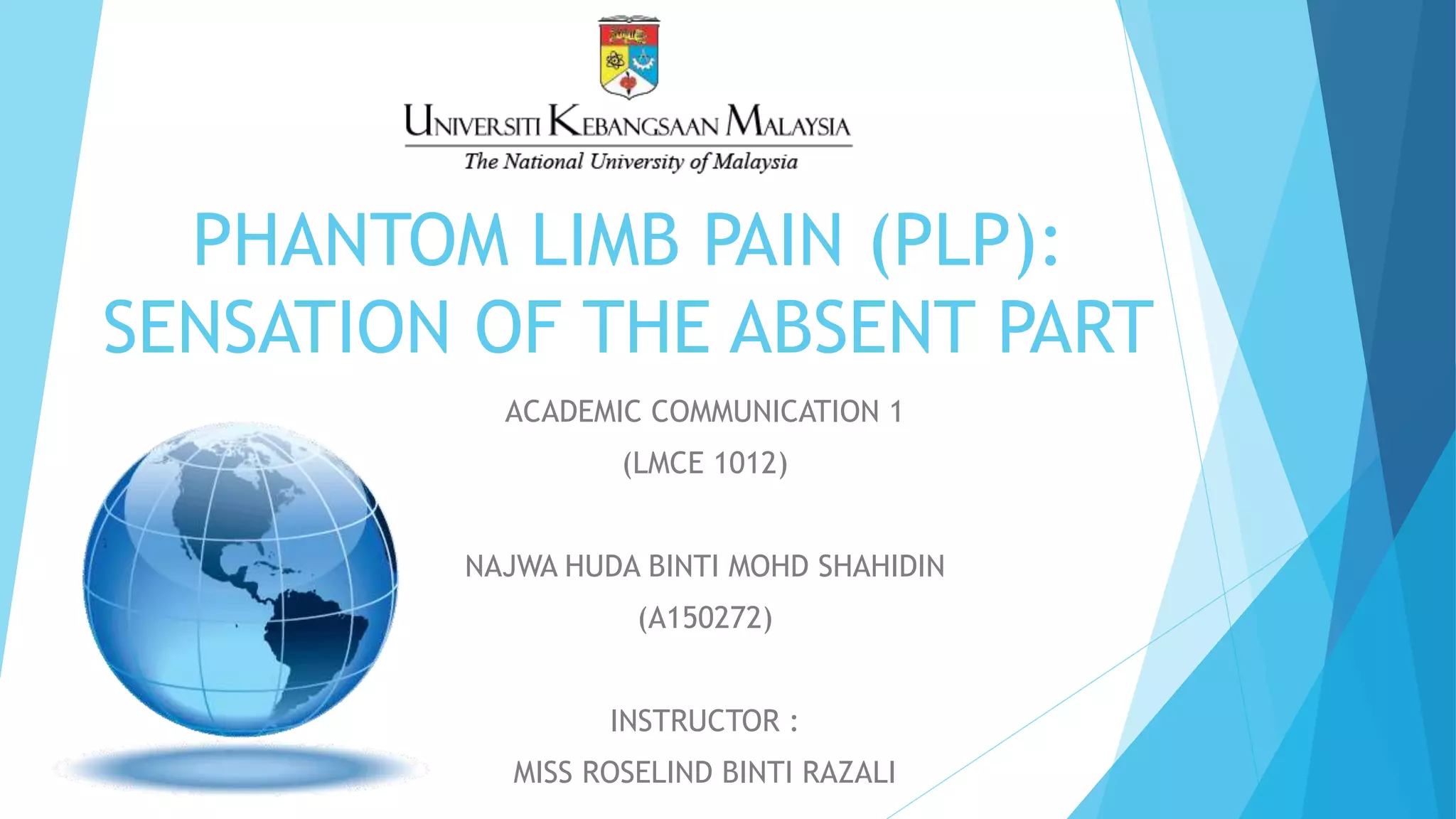 UNIVERSITI KEBANGSAAN MALAYSIA
The National University of Malaysia

PHANTOM LIMB PAIN (PLP): SENSATION OF THE ABSENT PART

ACADEMIC COMMUNICATION 1
(LMCE 1012)

NAJWA HUDA BINTI MOHD SHAHIDIN
(A150272)

INSTRUCTOR :
MISS ROSELIND BINTI RAZALI